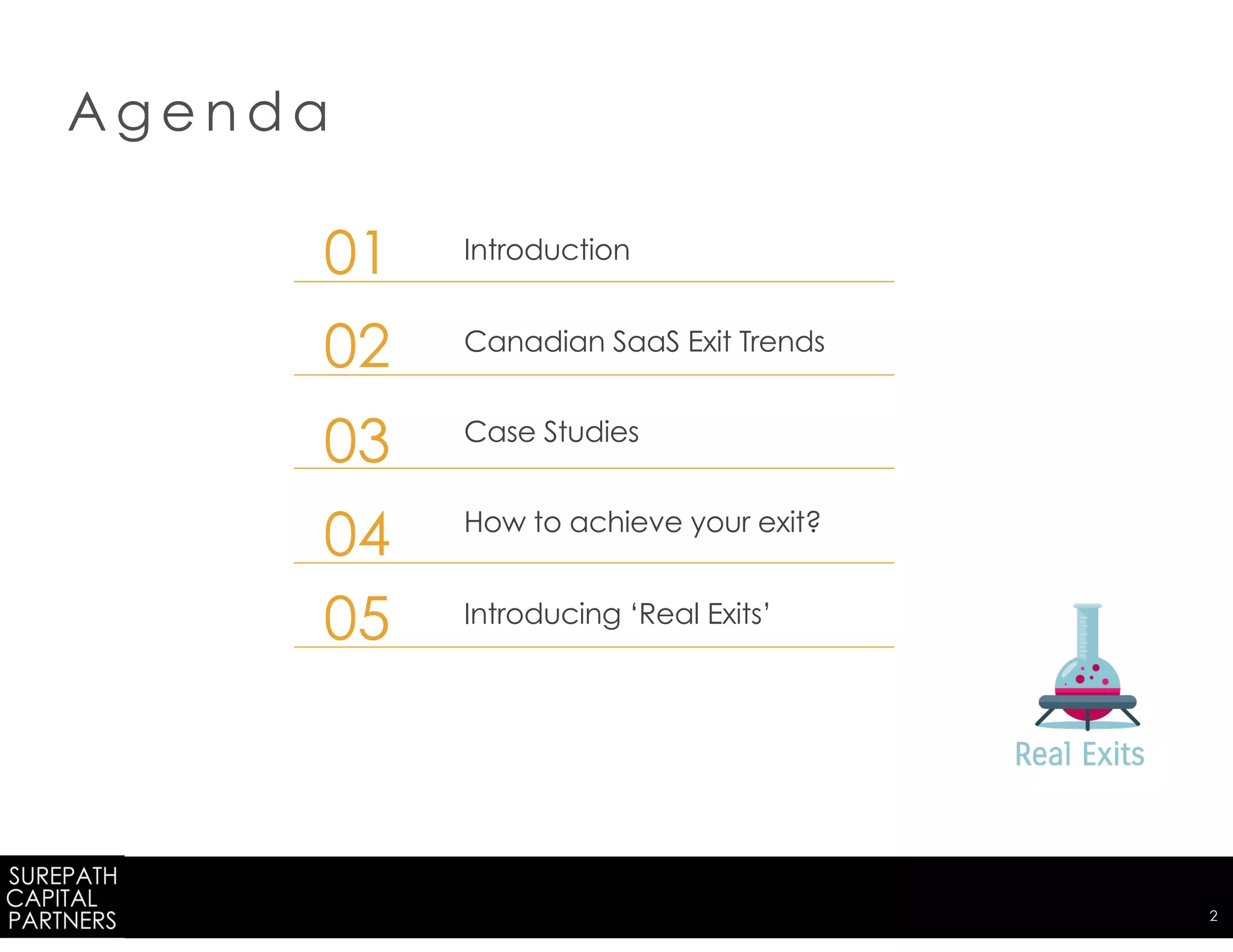 Agenda

01 Introduction

02 Canadian SaaS Exit Trends

03 Case Studies

04 How to achieve your exit?

05 Introducing ‘Real Exits’

Real Exits

SUREPATH
CAPITAL
PARTNERS

2